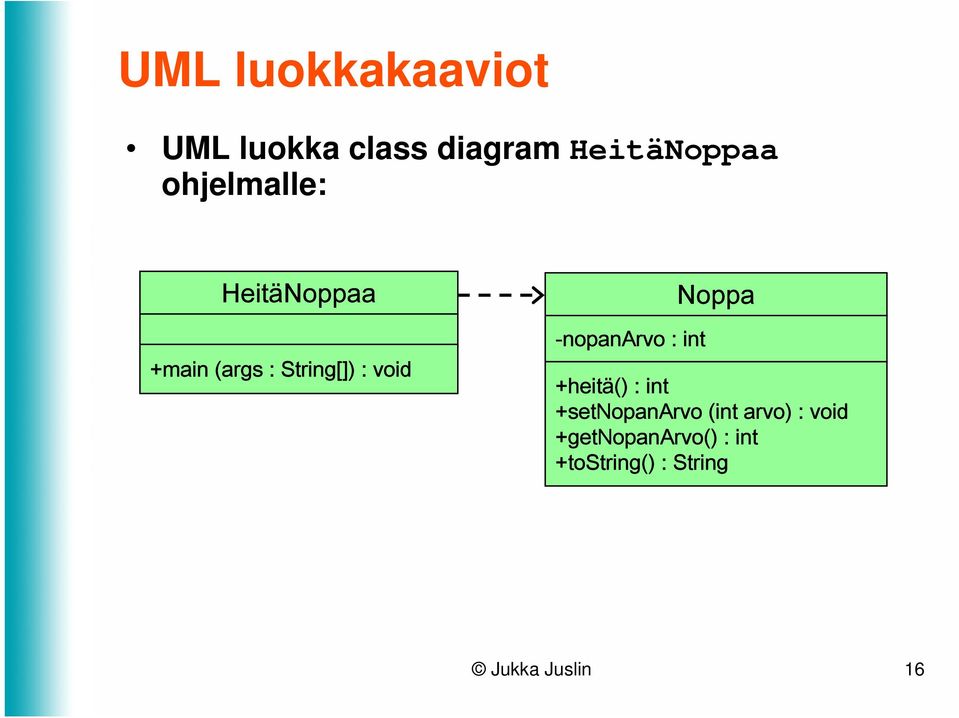 UML luokkakaaviot

• UML luokka class diagram HeitäNoppaa ohjelmalle:

HeitäNoppaa

+main (args : String[]) : void

Noppa

-nopanArvo : int

+heitä() : int
+setNopanArvo (int arvo) : void
+getNopanArvo() : int
+toString() : String

© Jukka Juslin

16